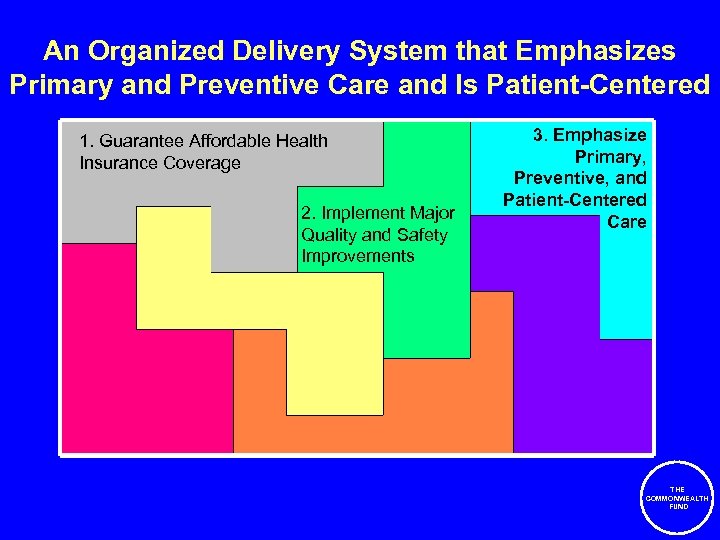 An Organized Delivery System that Emphasizes Primary and Preventive Care and Is Patient-Centered

1. Guarantee Affordable Health Insurance Coverage

2. Implement Major Quality and Safety Improvements

3. Emphasize Primary, Preventive, and Patient-Centered Care

THE COMMONWEALTH FUND